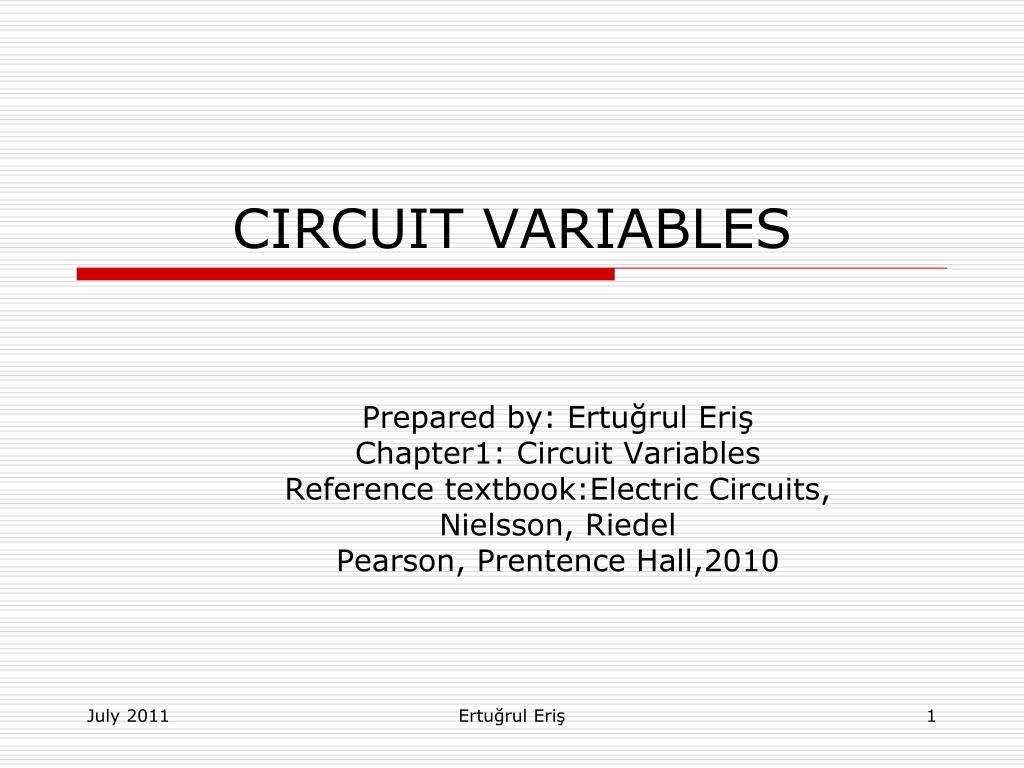 CIRCUIT VARIABLES

Prepared by: Ertuğrul Eriş
Chapter1: Circuit Variables
Reference textbook:Electric Circuits, Nielsson, Riedel
Pearson, Prentence Hall,2010

July 2011

Ertuğrul Eriş

1